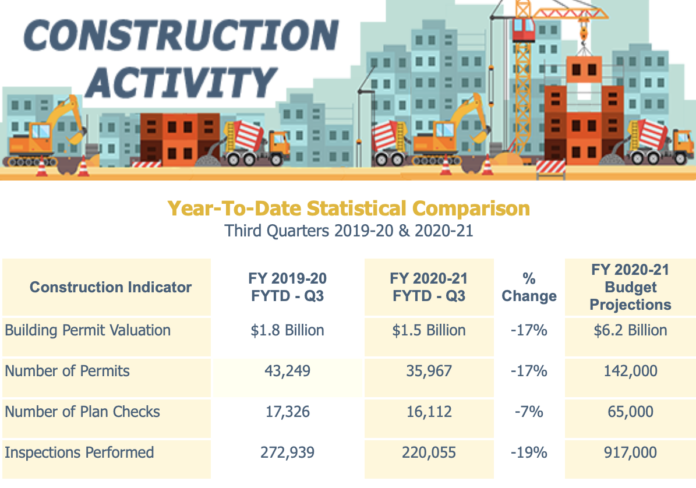 CONSTRUCTION ACTIVITY

Year-To-Date Statistical Comparison
Third Quarters 2019-20 & 2020-21

| Construction Indicator | FY 2019-20 FYTD - Q3 | FY 2020-21 FYTD - Q3 | % Change | FY 2020-21 Budget Projections |
|---|---|---|---|---|
| Building Permit Valuation | \$1.8 Billion | \$1.5 Billion | -17% | \$6.2 Billion |
| Number of Permits | 43,249 | 35,967 | -17% | 142,000 |
| Number of Plan Checks | 17,326 | 16,112 | -7% | 65,000 |
| Inspections Performed | 272,939 | 220,055 | -19% | 917,000 |